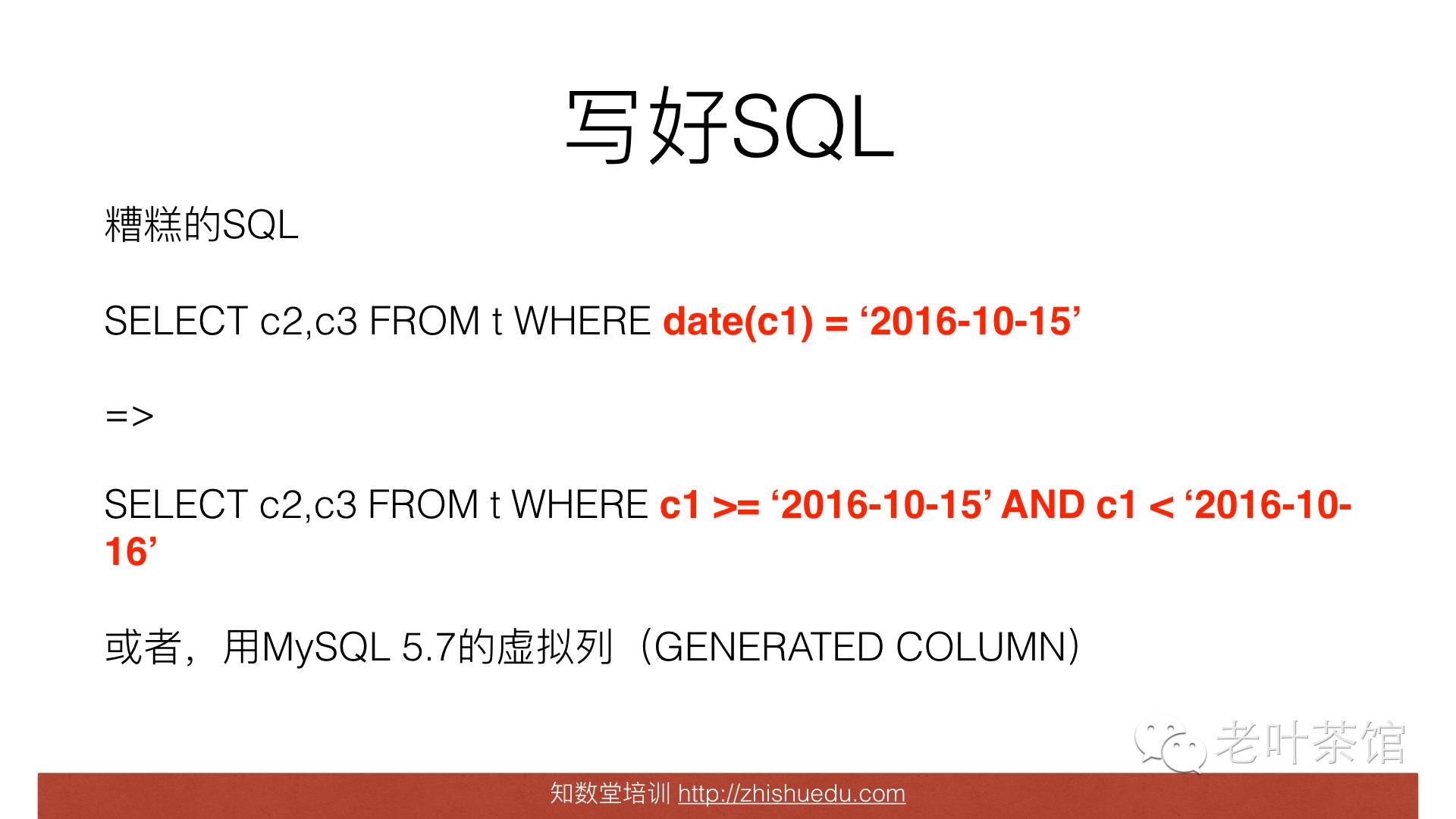 写好SQL

糟糕的SQL

SELECT c2,c3 FROM t WHERE date(c1) = ‘2016-10-15’

=>

SELECT c2,c3 FROM t WHERE c1 >= ‘2016-10-15’ AND c1 < ‘2016-10-16’

或者，用MySQL 5.7的虚拟列（GENERATED COLUMN）

老叶茶馆

知数堂培训 http://zhishuedu.com